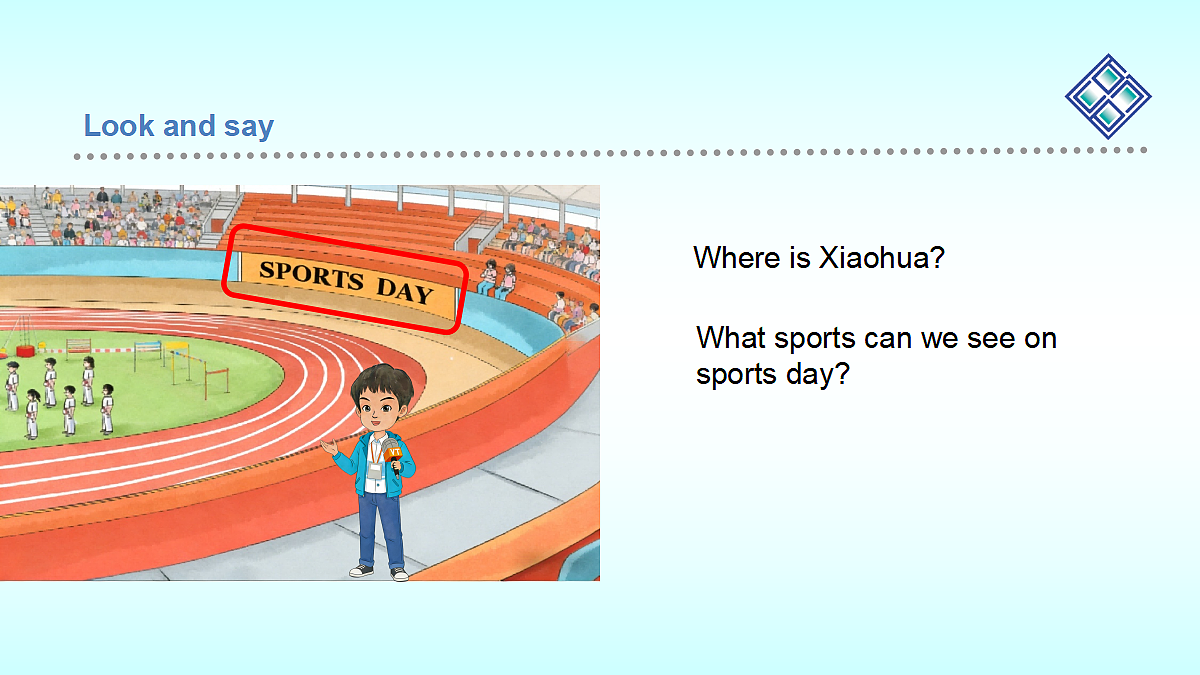 Look and say

SPORTS DAY

Where is Xiaohua?

What sports can we see on sports day?